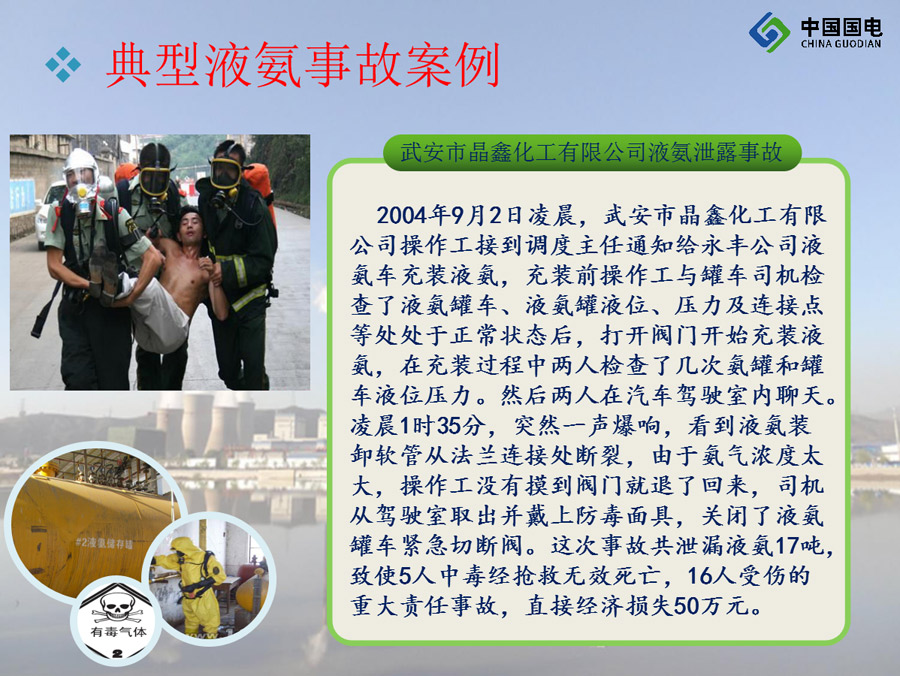 中国国电
CHINA GUODIAN

典型液氨事故案例

武安市晶鑫化工有限公司液氨泄露事故

2004年9月2日凌晨，武安市晶鑫化工有限公司操作工接到调度主任通知给永丰公司液氨车充装液氨，充装前操作工与罐车司机检查了液氨罐车、液氨罐液位、压力及连接点等处处于正常状态后，打开阀门开始充装液氨，在充装过程中两人检查了几次氨罐和罐车液位压力。然后两人在汽车驾驶室内聊天。凌晨1时35分，突然一声爆响，看到液氨装卸软管从法兰连接处断裂，由于氨气浓度太大，操作工没有摸到阀门就退了回来，司机从驾驶室取出并戴上防毒面具，关闭了液氨罐车紧急切断阀。这次事故共泄漏液氨17吨，致使5人中毒经抢救无效死亡，16人受伤的重大责任事故，直接经济损失50万元。

#2液氨储存罐

有毒气体
2